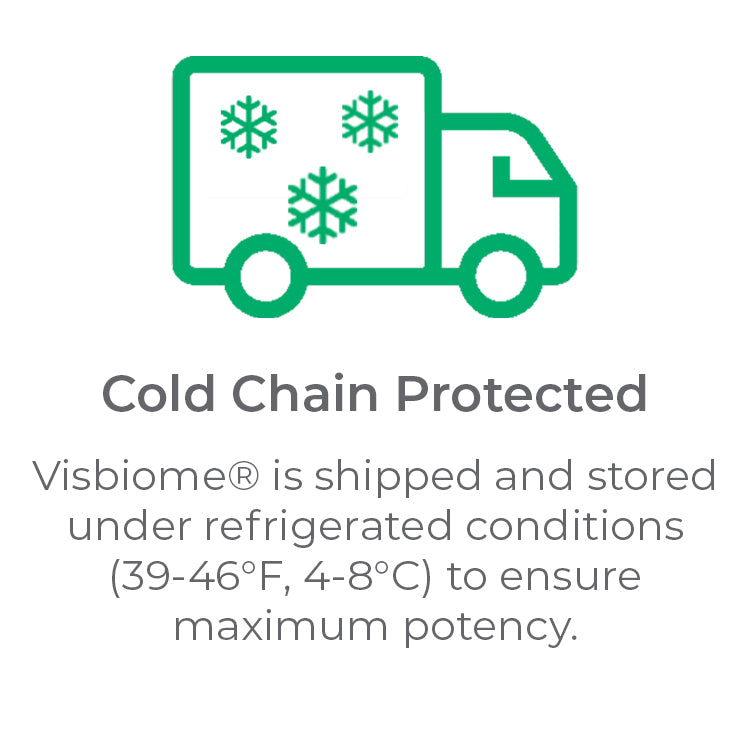 Cold Chain Protected

Visbiome® is shipped and stored under refrigerated conditions (39-46°F, 4-8°C) to ensure maximum potency.